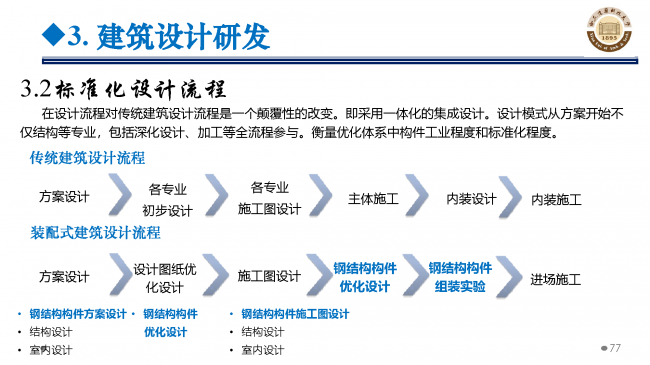 ◆3. 建筑设计研发

1895

3.2 标准化设计流程

在设计流程对传统建筑设计流程是一个颠覆性的改变。即采用一体化的集成设计。设计模式从方案开始不仅结构等专业，包括深化设计、加工等全流程参与。衡量优化体系中构件工业程度和标准化程度。

传统建筑设计流程

方案设计 各专业初步设计 各专业施工图设计 主体施工 内装设计 内装施工

装配式建筑设计流程

方案设计 设计图纸优化设计 施工图设计 钢结构构件优化设计 钢结构构件组装实验 进场施工

• 钢结构构件方案设计
• 结构设计
• 室内设计

• 钢结构构件优化设计

• 钢结构构件施工图设计
• 结构设计
• 室内设计

77